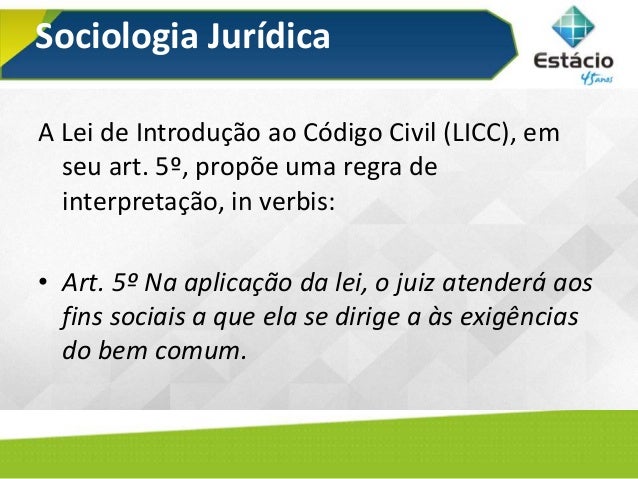 Sociologia Jurídica

Estácio
45 anos

A Lei de Introdução ao Código Civil (LICC), em seu art. 5º, propõe uma regra de interpretação, in verbis:

• Art. 5º Na aplicação da lei, o juiz atenderá aos fins sociais a que ela se dirige a às exigências do bem comum.